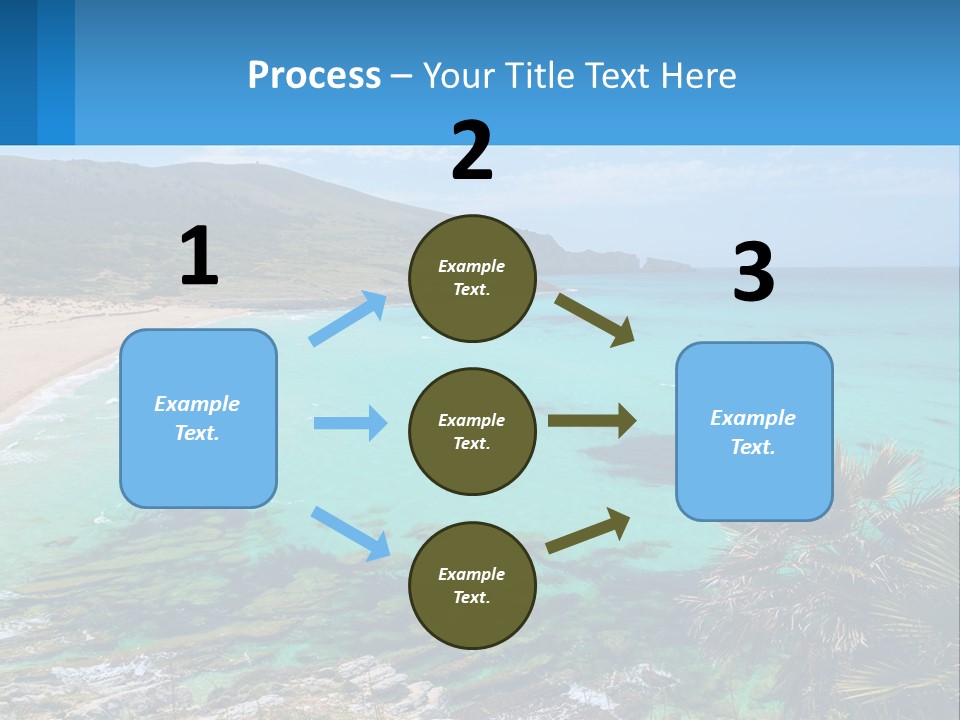 Process – Your Title Text Here

1

Example Text.

2

Example Text.

Example Text.

Example Text.

3

Example Text.